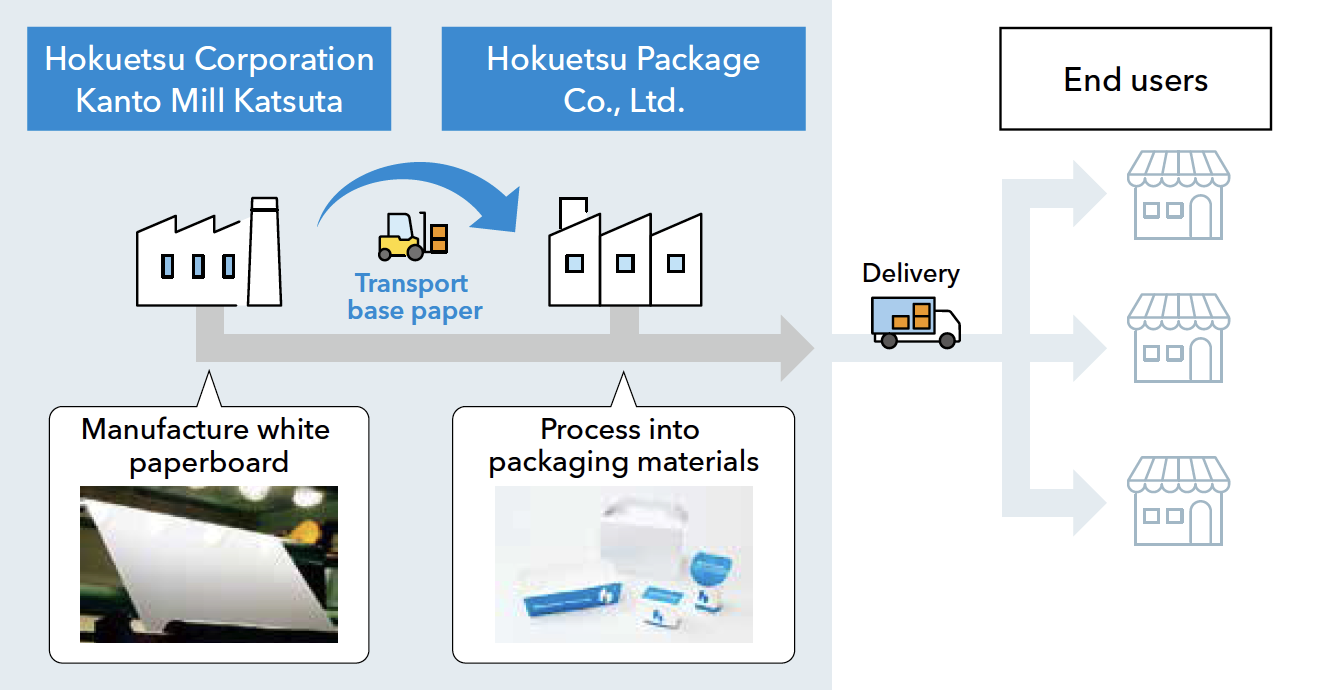 Hokuetsu Corporation Kanto Mill Katsuta

Hokuetsu Package Co., Ltd.

End users

Transport base paper

Delivery

Manufacture white paperboard

Process into packaging materials